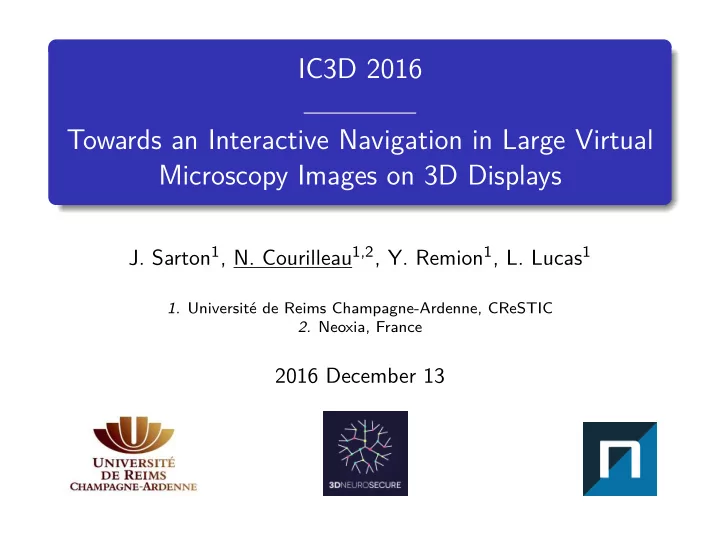 IC3D 2016

Towards an Interactive Navigation in Large Virtual Microscopy Images on 3D Displays

J. Sarton$^1$, N. Courilleau$^{1,2}$, Y. Remion$^1$, L. Lucas$^1$

1. Université de Reims Champagne-Ardenne, CReSTIC
2. Neoxia, France

2016 December 13

UNIVERSITÉ DE REIMS CHAMPAGNE-ARDENNE

3DNEUROSECURE